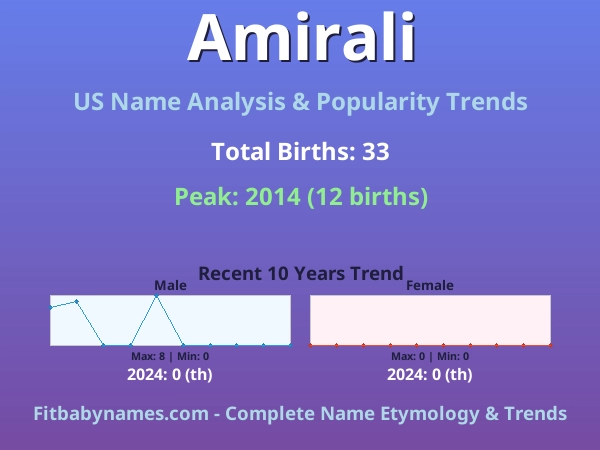 Amirali

US Name Analysis & Popularity Trends

Total Births: 33

Peak: 2014 (12 births)

Recent 10 Years Trend

Male

Max: 8 | Min: 0

2024: 0 (th)

Female

Max: 0 | Min: 0

2024: 0 (th)

Fitbabynames.com - Complete Name Etymology & Trends